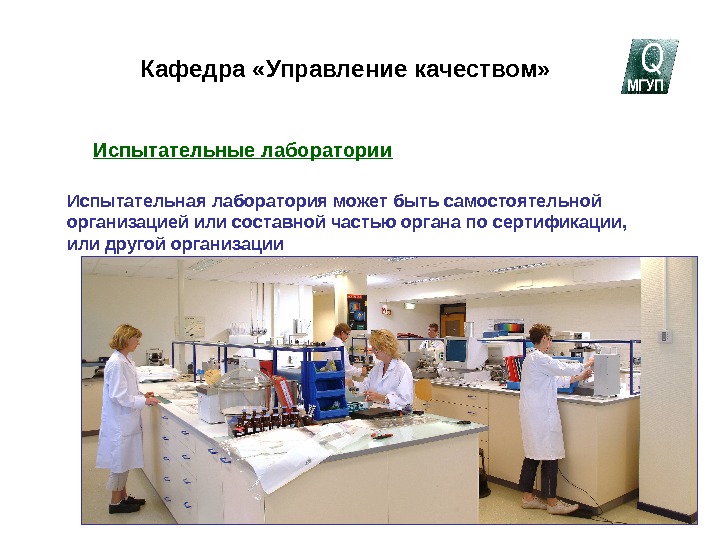 Кафедра «Управление качеством»

Q
МГУП

Испытательные лаборатории

Испытательная лаборатория может быть самостоятельной организацией или составной частью органа по сертификации, или другой организации